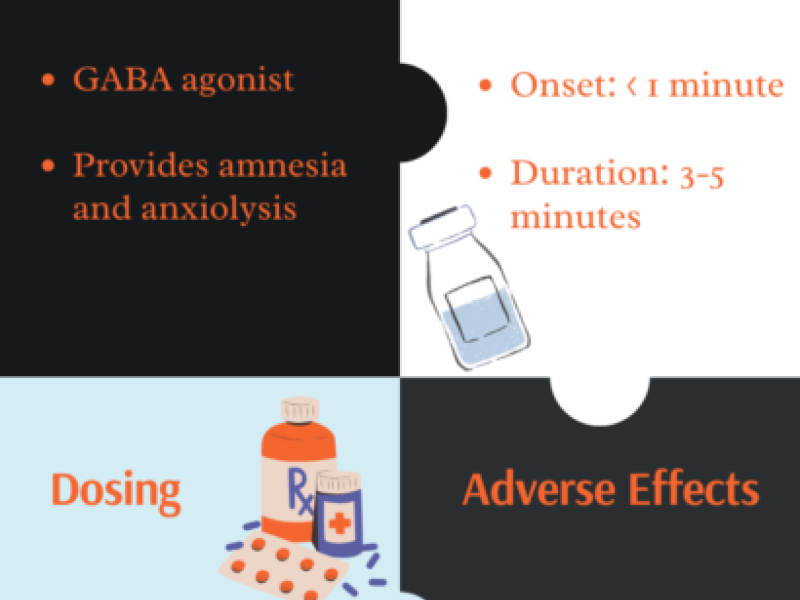 • GABA agonist

• Provides amnesia and anxiolysis

• Onset: < 1 minute

• Duration: 3-5 minutes

Dosing

Rx

Adverse Effects